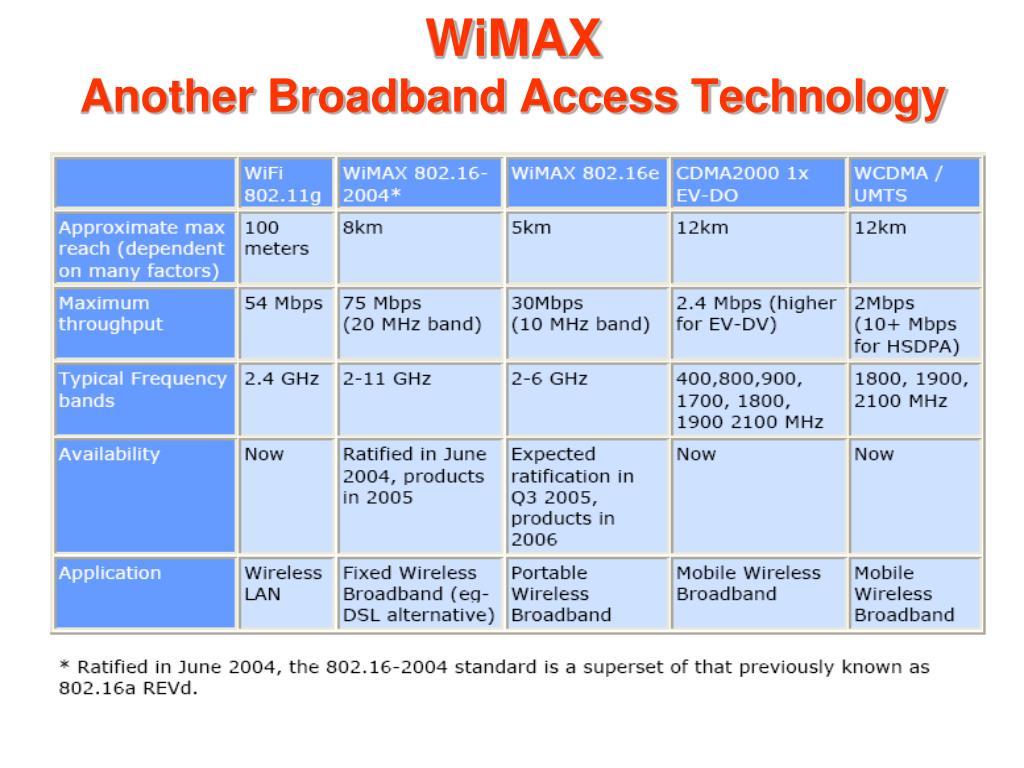 WiMAX
Another Broadband Access Technology

| | WiFi 802.11g | WiMAX 802.16-2004* | WiMAX 802.16e | CDMA2000 1x EV-DO | WCDMA / UMTS |
|---|---|---|---|---|---|
| Approximate max reach (dependent on many factors) | 100 meters | 8km | 5km | 12km | 12km |
| Maximum throughput | 54 Mbps | 75 Mbps (20 MHz band) | 30Mbps (10 MHz band) | 2.4 Mbps (higher for EV-DV) | 2Mbps (10+ Mbps for HSDPA) |
| Typical Frequency bands | 2.4 GHz | 2-11 GHz | 2-6 GHz | 400,800,900, 1700, 1800, 1900 2100 MHz | 1800, 1900, 2100 MHz |
| Availability | Now | Ratified in June 2004, products in 2005 | Expected ratification in Q3 2005, products in 2006 | Now | Now |
| Application | Wireless LAN | Fixed Wireless Broadband (eg-DSL alternative) | Portable Wireless Broadband | Mobile Wireless Broadband | Mobile Wireless Broadband |

* Ratified in June 2004, the 802.16-2004 standard is a superset of that previously known as 802.16a REVd.